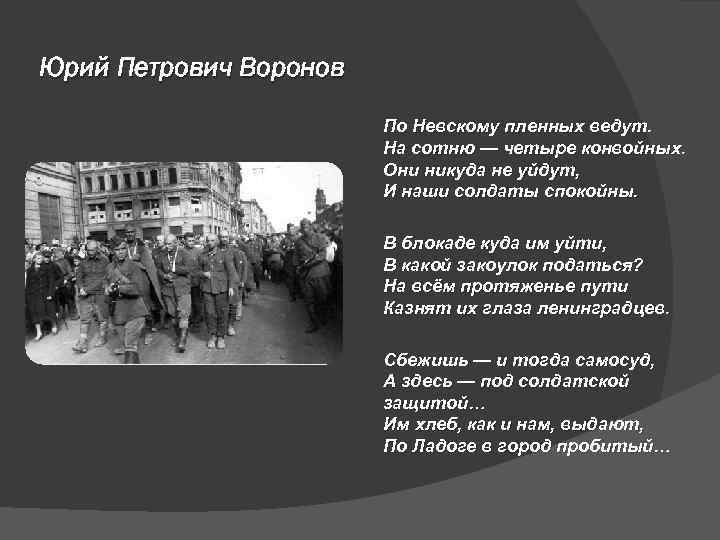 Юрий Петрович Воронов

По Невскому пленных ведут.
На сотню — четыре конвойных.
Они никуда не уйдут,
И наши солдаты спокойны.

В блокаде куда им уйти,
В какой закоулок податься?
На всём протяженье пути
Казнят их глаза ленинградцев.

Сбежишь — и тогда самосуд,
А здесь — под солдатской защитой…
Им хлеб, как и нам, выдают,
По Ладоге в город пробитый…